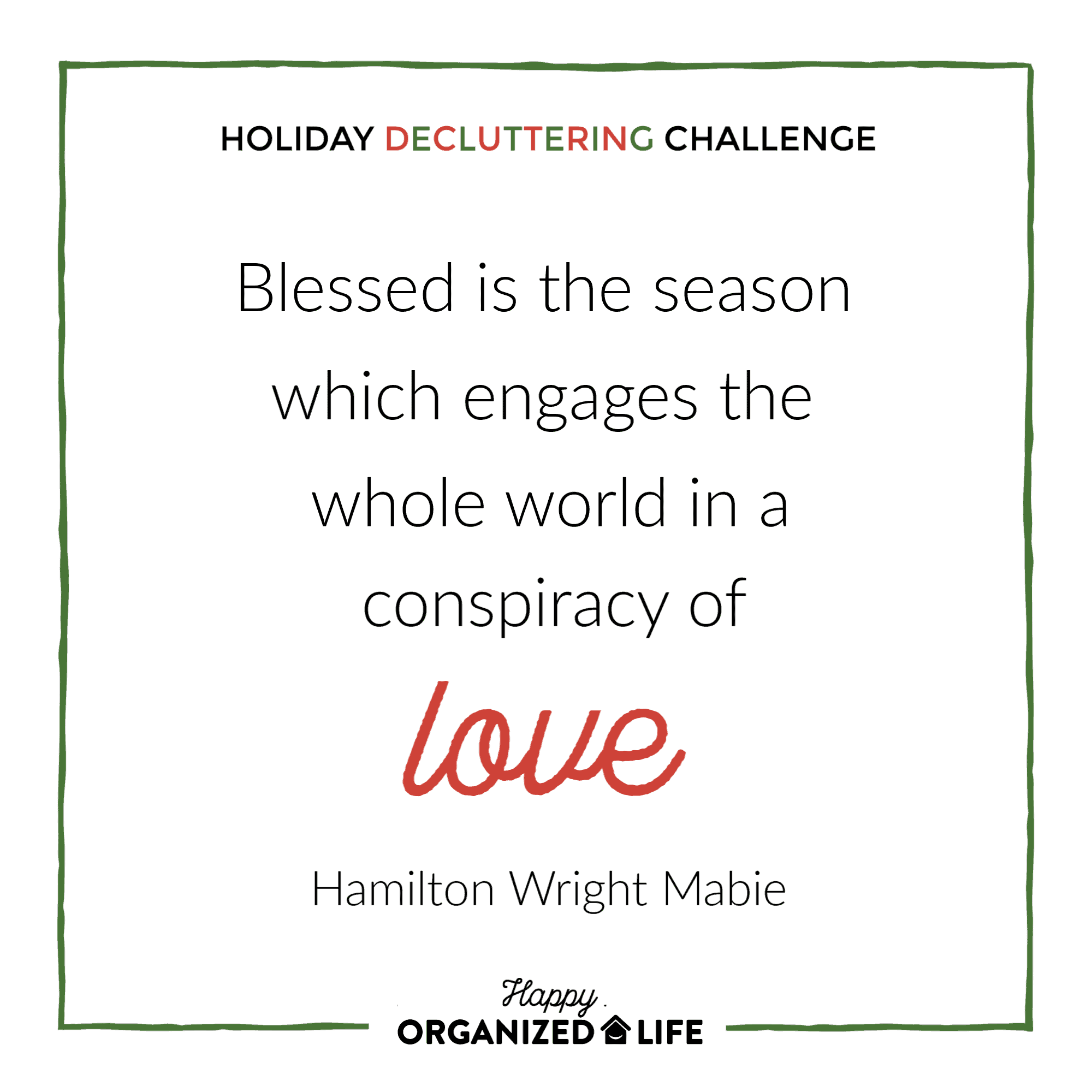 HOLIDAY DECLUTTERING CHALLENGE

Blessed is the season which engages the whole world in a conspiracy of love

Hamilton Wright Mabie

Happy
ORGANIZED LIFE